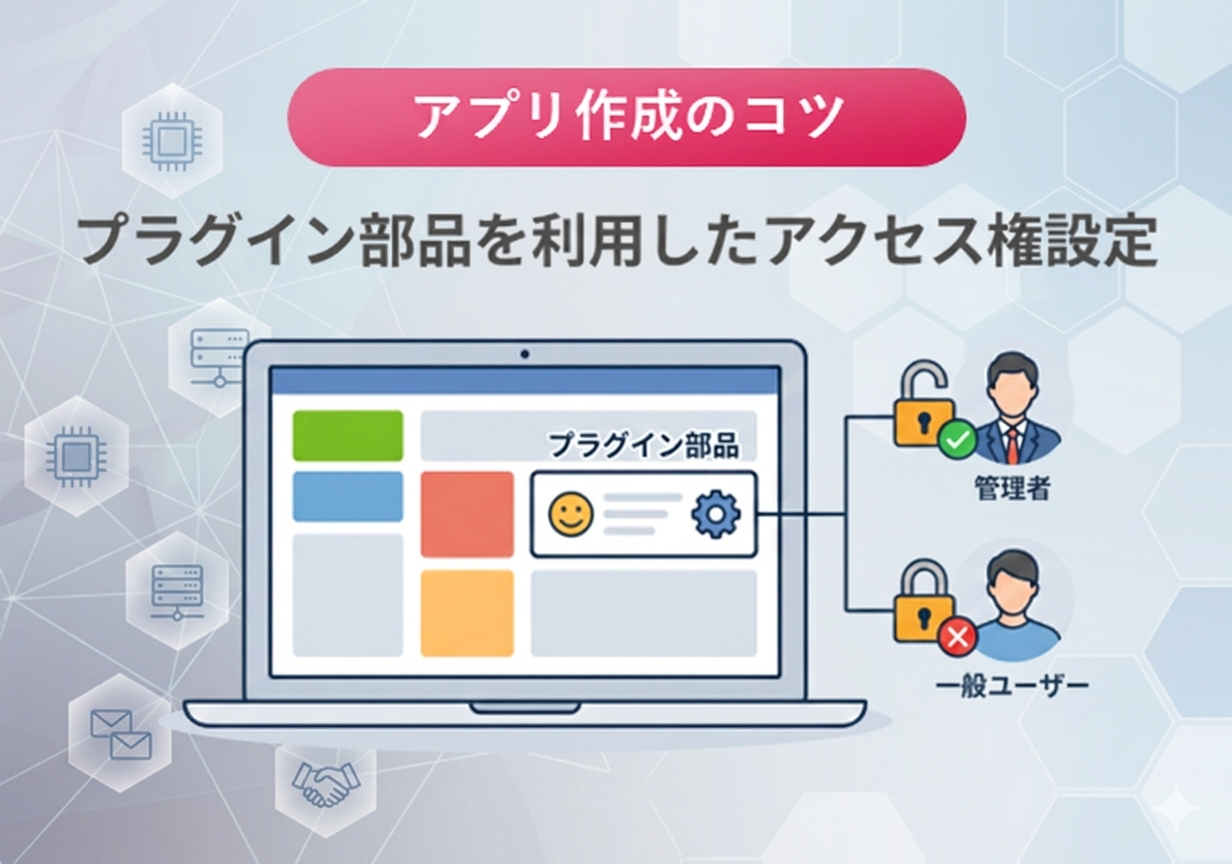 アプリ作成のコツ

プラグイン部品を利用したアクセス権設定

プラグイン部品

管理者

一般ユーザー